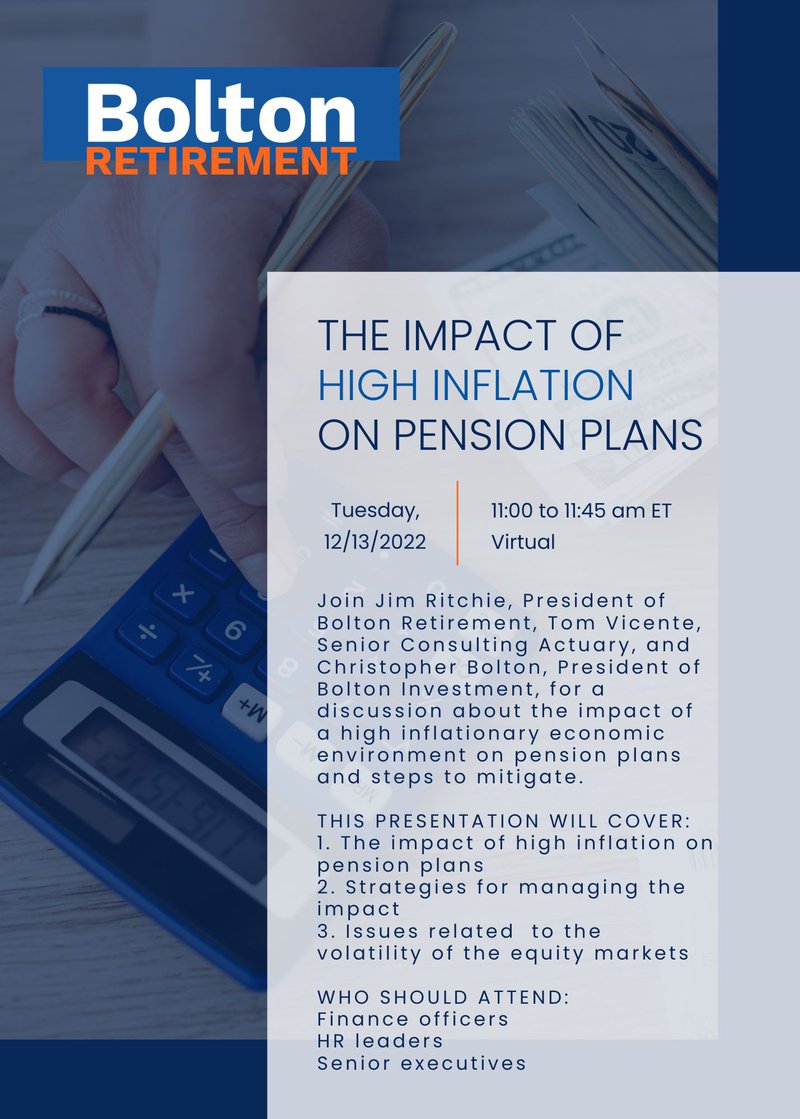 Bolton
RETIREMENT

THE IMPACT OF HIGH INFLATION ON PENSION PLANS

Tuesday, 12/13/2022

11:00 to 11:45 am ET
Virtual

Join Jim Ritchie, President of Bolton Retirement, Tom Vicente, Senior Consulting Actuary, and Christopher Bolton, President of Bolton Investment, for a discussion about the impact of a high inflationary economic environment on pension plans and steps to mitigate.

THIS PRESENTATION WILL COVER:
1. The impact of high inflation on pension plans
2. Strategies for managing the impact
3. Issues related to the volatility of the equity markets

WHO SHOULD ATTEND:
Finance officers
HR leaders
Senior executives